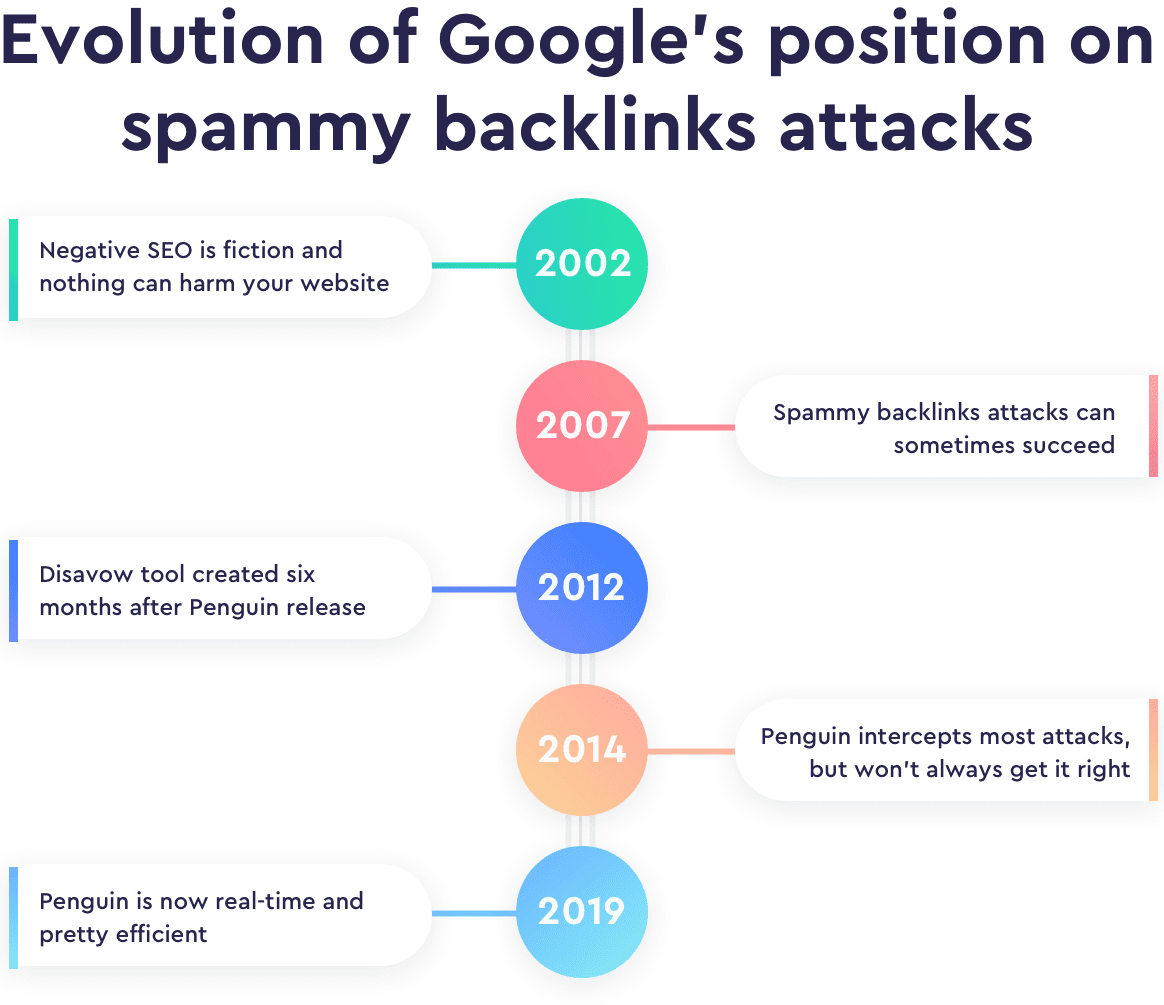 Evolution of Google's position on spammy backlinks attacks

Negative SEO is fiction and nothing can harm your website

2002

2007

Spammy backlinks attacks can sometimes succeed

Disavow tool created six months after Penguin release

2012

2014

Penguin intercepts most attacks, but won't always get it right

Penguin is now real-time and pretty efficient

2019